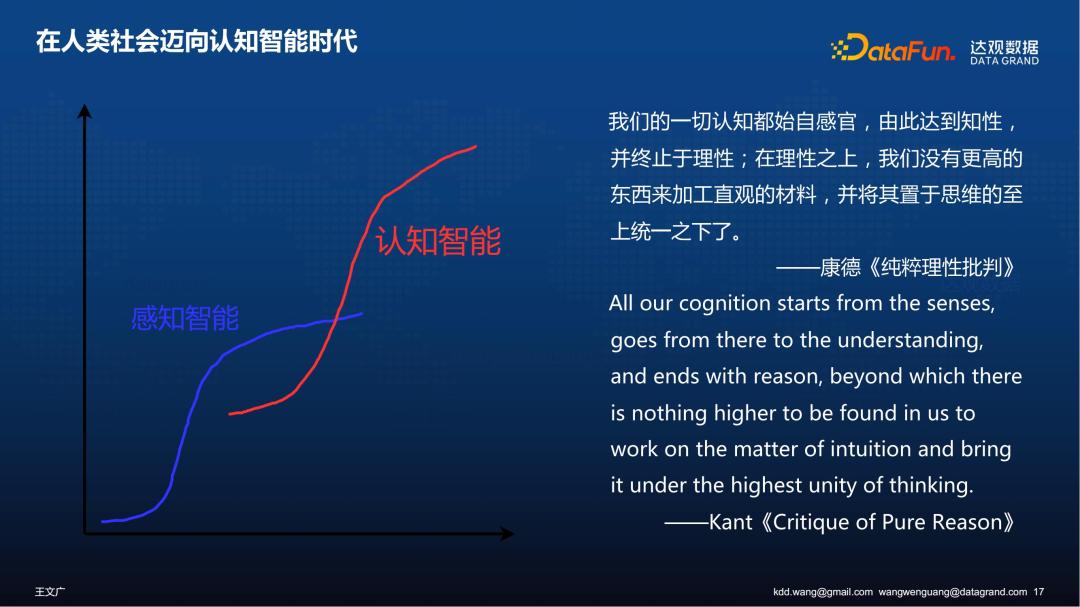 在人类社会迈向认知智能时代

DataFun. 达观数据 DATA GRAND

认知智能

感知智能

我们的一切认知都始自感官，由此达到知性，并终止于理性；在理性之上，我们没有更高的东西来加工直观的材料，并将其置于思维的至上统一之下了。

——康德《纯粹理性批判》

All our cognition starts from the senses, goes from there to the understanding, and ends with reason, beyond which there is nothing higher to be found in us to work on the matter of intuition and bring it under the highest unity of thinking.

——Kant《Critique of Pure Reason》

王文广

kdd.wang@gmail.com wangwenguang@datagrand.com 17